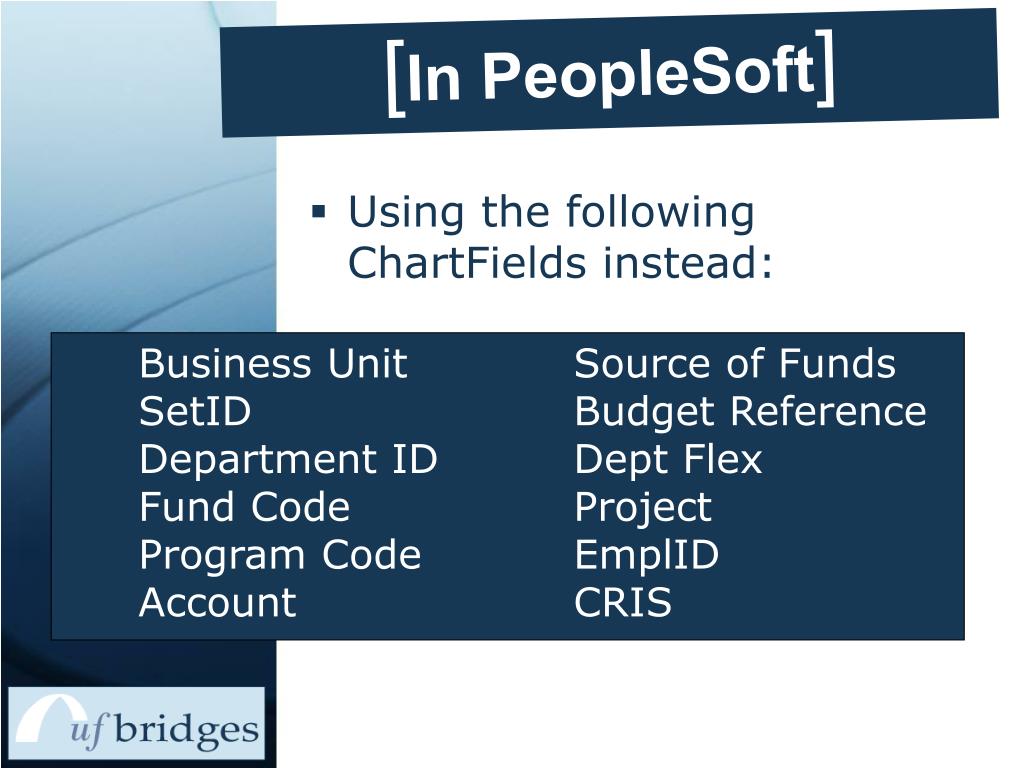 [In PeopleSoft]

▪ Using the following ChartFields instead:

Business Unit
SetID
Department ID
Fund Code
Program Code
Account

Source of Funds
Budget Reference
Dept Flex
Project
EmplID
CRIS

uf bridges